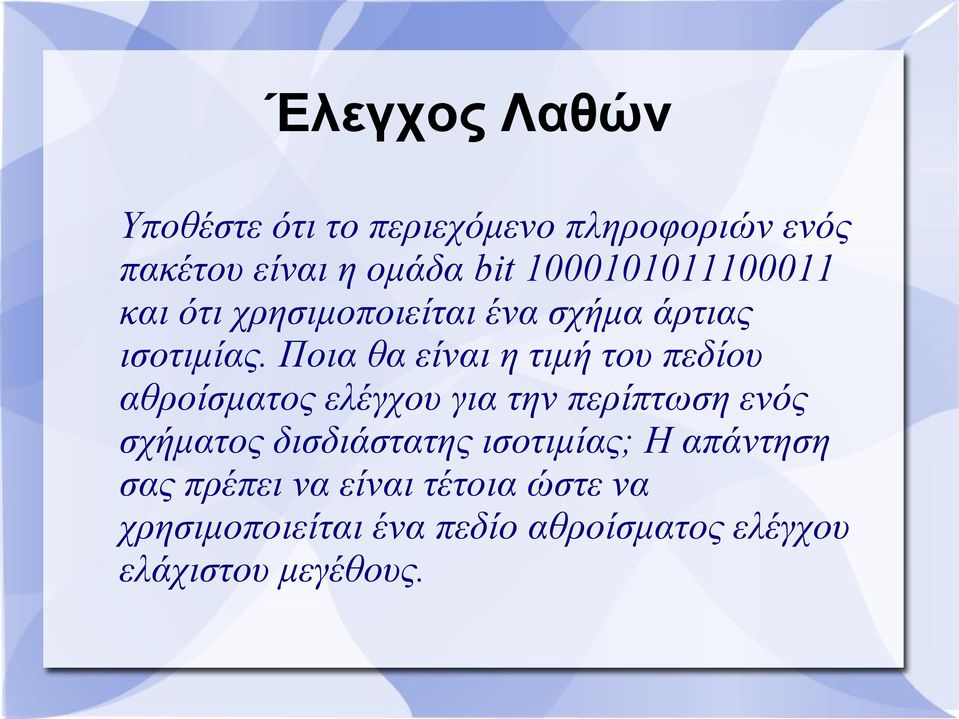 Έλεγχος Λαθών

Υποθέστε ότι το περιεχόμενο πληροφοριών ενός πακέτου είναι η ομάδα bit 1000101011100011 και ότι χρησιμοποιείται ένα σχήμα άρτιας ισοτιμίας. Ποια θα είναι η τιμή του πεδίου αθροίσματος ελέγχου για την περίπτωση ενός σχήματος δισδιάστατης ισοτιμίας; Η απάντηση σας πρέπει να είναι τέτοια ώστε να χρησιμοποιείται ένα πεδίο αθροίσματος ελέγχου ελάχιστου μεγέθους.